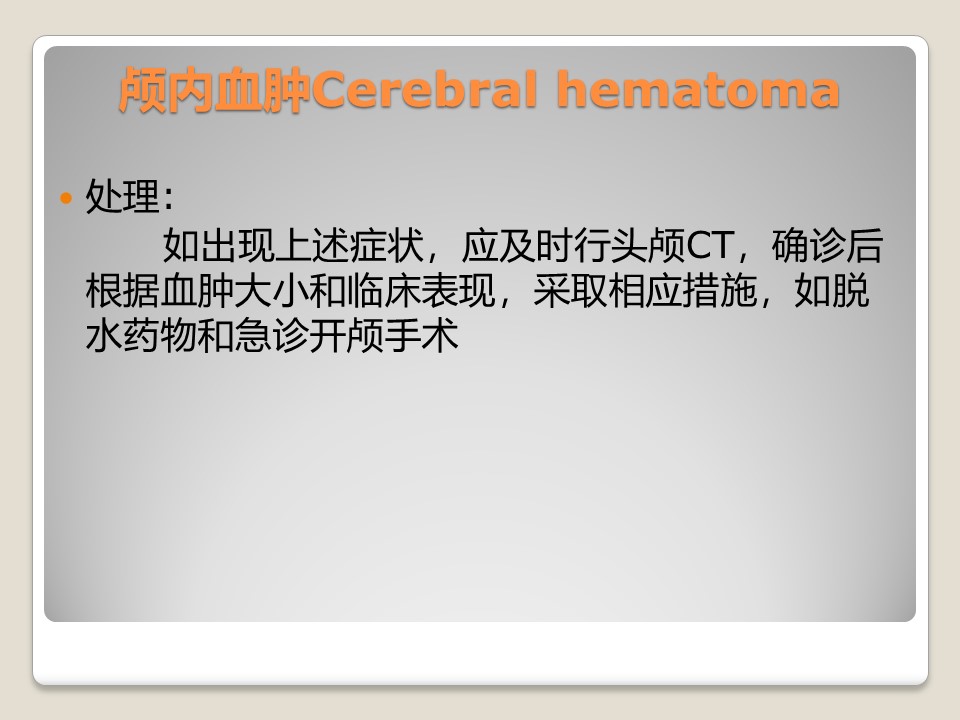 颅内血肿Cerebral hematoma

处理:

如出现上述症状，应及时行头颅CT，确诊后根据血肿大小和临床表现，采取相应措施，如脱水药物和急诊开颅手术